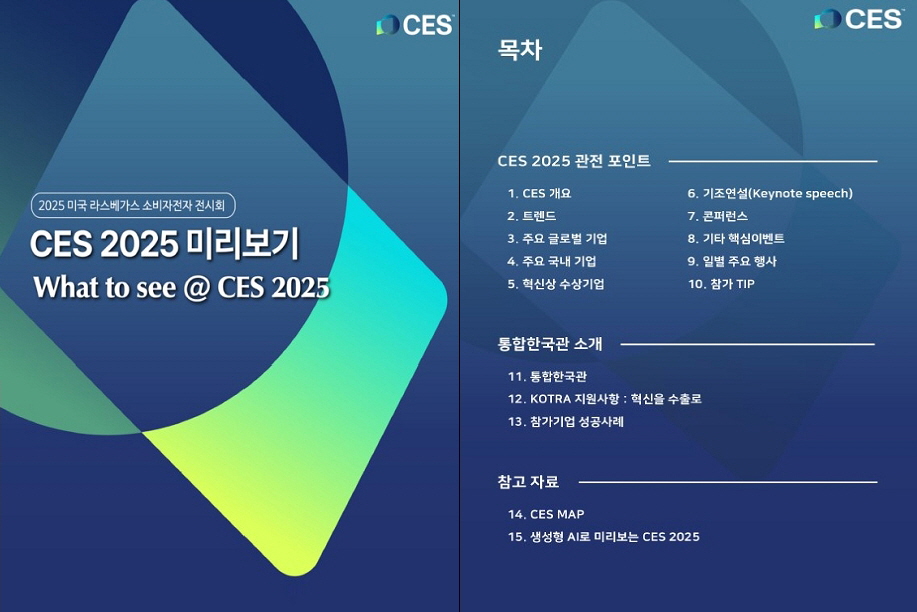 CES

2025 미국 라스베가스 소비자전자 전시회

CES 2025 미리보기

What to see @ CES 2025

CES

목차

CES 2025 관전 포인트

1. CES 개요
2. 트렌드
3. 주요 글로벌 기업
4. 주요 국내 기업
5. 혁신상 수상기업

6. 기조연설(Keynote speech)
7. 콘퍼런스
8. 기타 핵심이벤트
9. 일별 주요 행사
10. 참가 TIP

통합한국관 소개

11. 통합한국관
12. KOTRA 지원사항 : 혁신을 수출로
13. 참가기업 성공사례

참고 자료

14. CES MAP
15. 생성형 AI로 미리보는 CES 2025